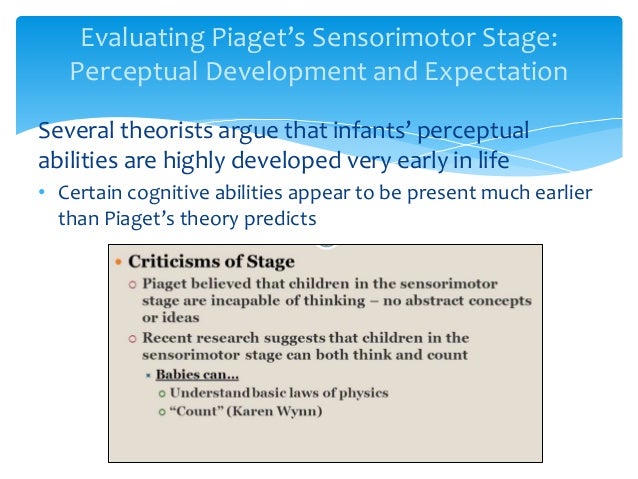 Evaluating Piaget's Sensorimotor Stage: Perceptual Development and Expectation

Several theorists argue that infants' perceptual abilities are highly developed very early in life

• Certain cognitive abilities appear to be present much earlier than Piaget's theory predicts

• Criticisms of Stage
  ○ Piaget believed that children in the sensorimotor stage are incapable of thinking – no abstract concepts or ideas
  ○ Recent research suggests that children in the sensorimotor stage can both think and count
    × Babies can...
      ○ Understand basic laws of physics
      ○ "Count" (Karen Wynn)